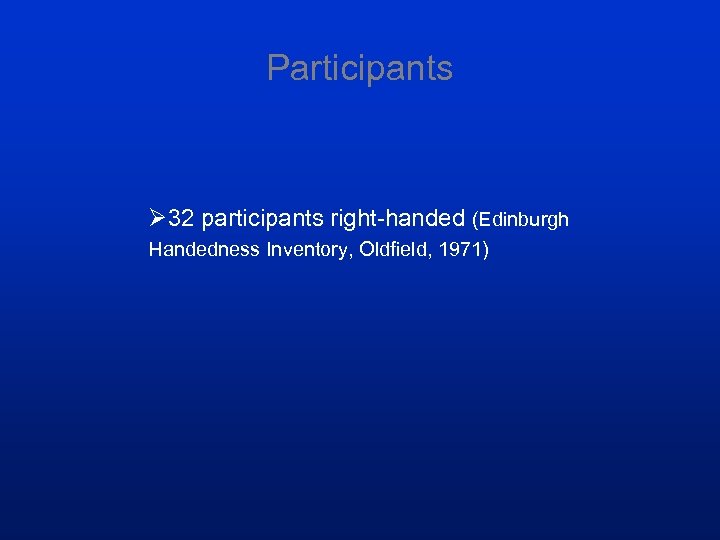 Participants

➢32 participants right-handed (Edinburgh Handedness Inventory, Oldfield, 1971)